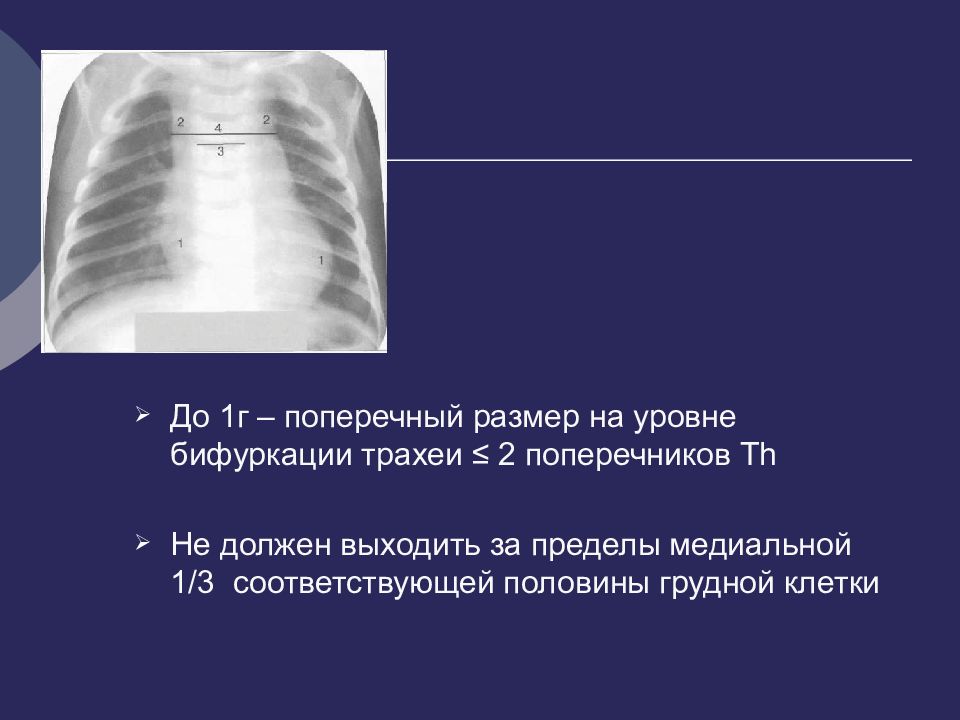 2
4
2
3
1
1

➢ До 1г – поперечный размер на уровне бифуркации трахеи ≤ 2 поперечников Th

➢ Не должен выходить за пределы медиальной 1/3 соответствующей половины грудной клетки